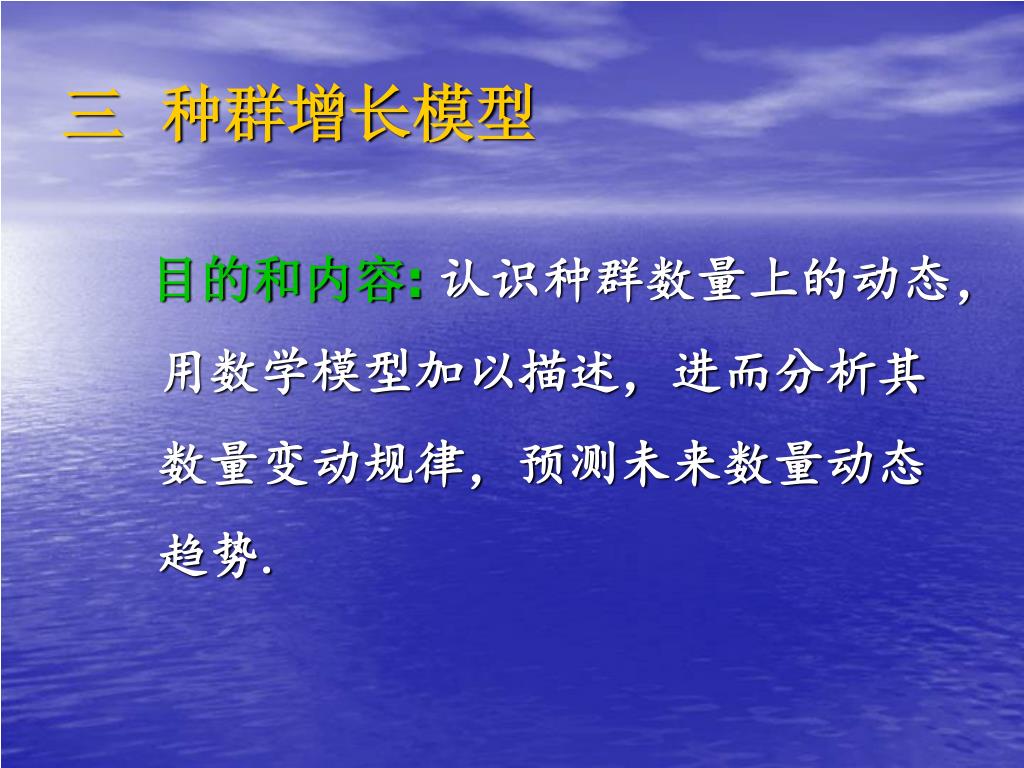 三 种群增长模型

目的和内容: 认识种群数量上的动态, 用数学模型加以描述, 进而分析其数量变动规律, 预测未来数量动态趋势.